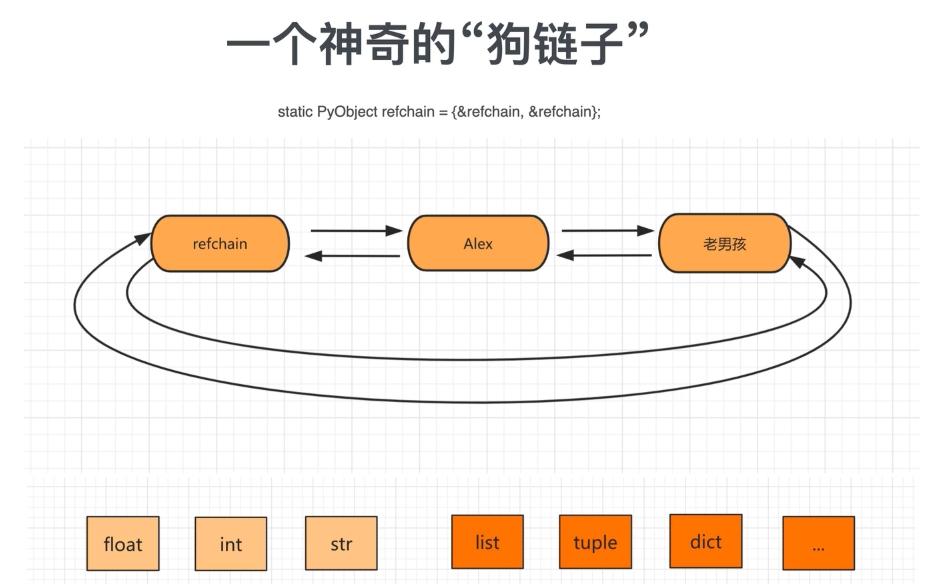 一个神奇的“狗链子”

static PyObject refchain = {&refchain, &refchain};

refchain

Alex

老男孩

float

int

str

list

tuple

dict

...